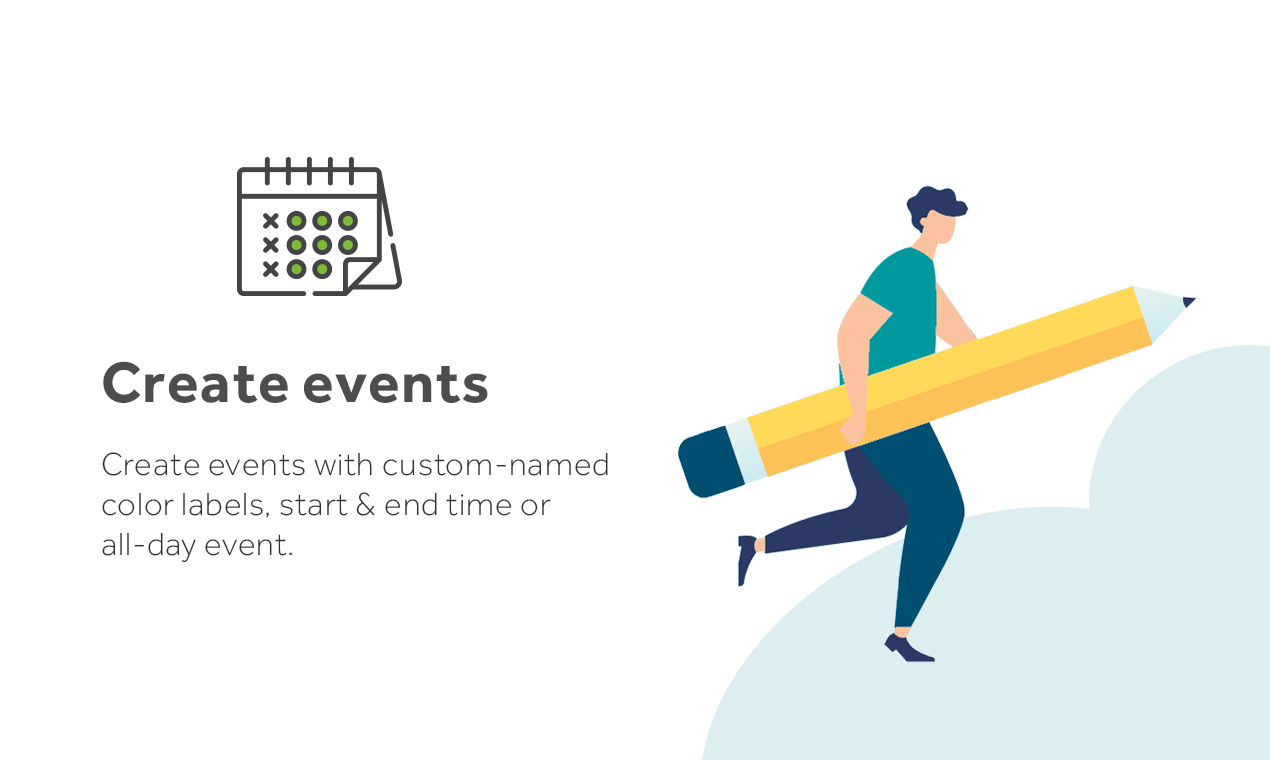 Create events

Create events with custom-named color labels, start & end time or all-day event.